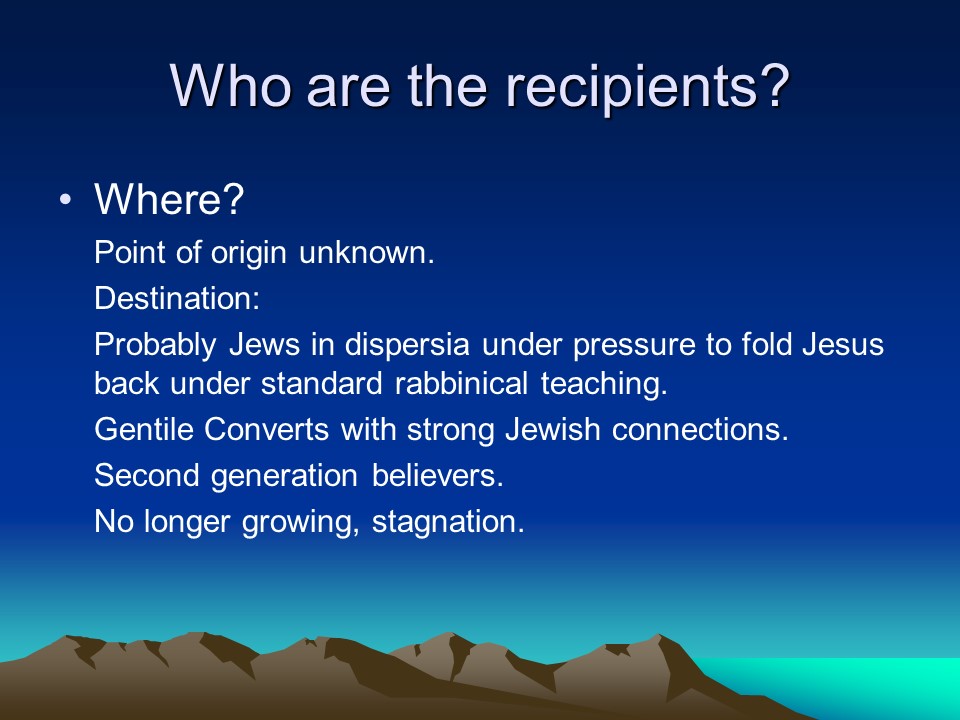 Who are the recipients?

• Where?

Point of origin unknown.

Destination:

Probably Jews in dispersia under pressure to fold Jesus back under standard rabbinical teaching.

Gentile Converts with strong Jewish connections.

Second generation believers.

No longer growing, stagnation.